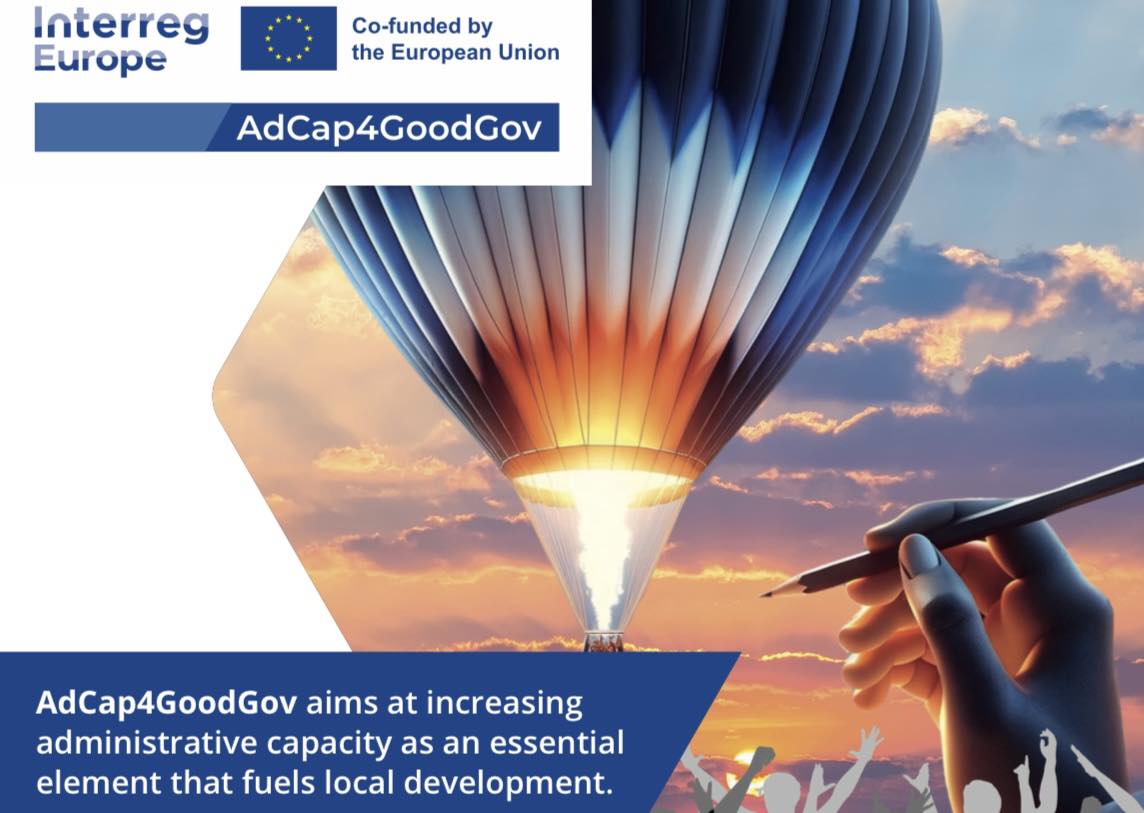 Interreg
Europe

Co-funded by
the European Union

AdCap4GoodGov

AdCap4GoodGov aims at increasing administrative capacity as an essential element that fuels local development.